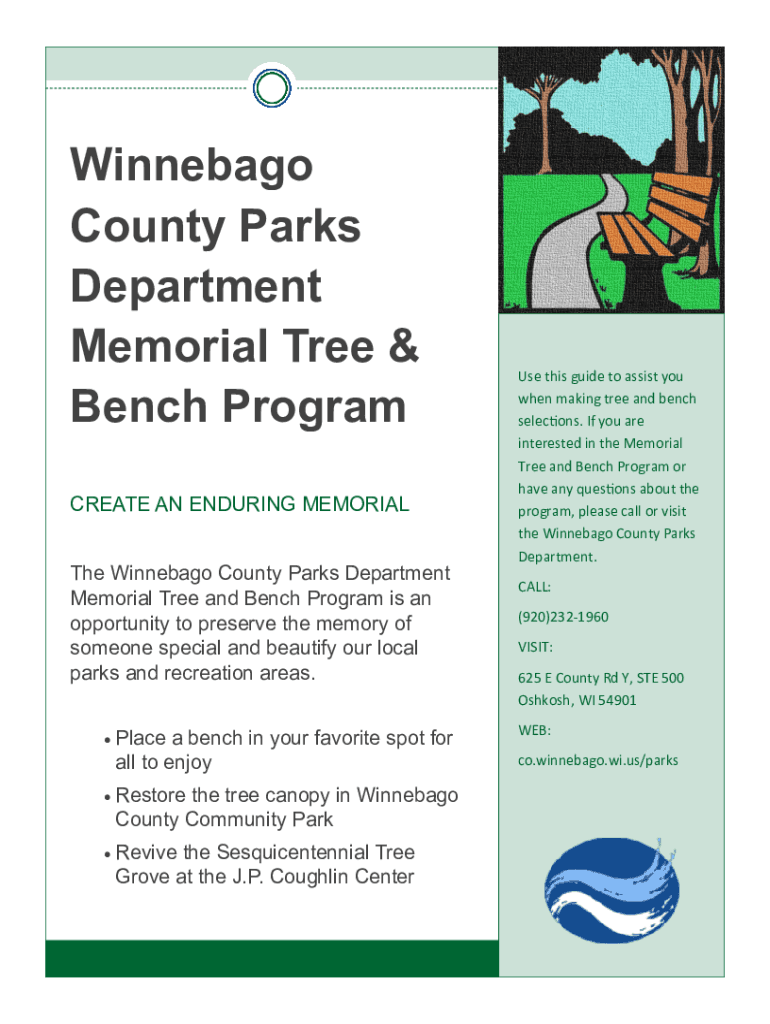 Winnebago County Parks Department Memorial Tree & Bench Program

CREATE AN ENDURING MEMORIAL

The Winnebago County Parks Department Memorial Tree and Bench Program is an opportunity to preserve the memory of someone special and beautify our local parks and recreation areas.

• Place a bench in your favorite spot for all to enjoy
• Restore the tree canopy in Winnebago County Community Park
• Revive the Sesquicentennial Tree Grove at the J.P. Coughlin Center

Use this guide to assist you when making tree and bench selections. If you are interested in the Memorial Tree and Bench Program or have any questions about the program, please call or visit the Winnebago County Parks Department.

CALL:

(920)232-1960

VISIT:

625 E County Rd Y, STE 500
Oshkosh, WI 54901

WEB:

co.winnebago.wi.us/parks